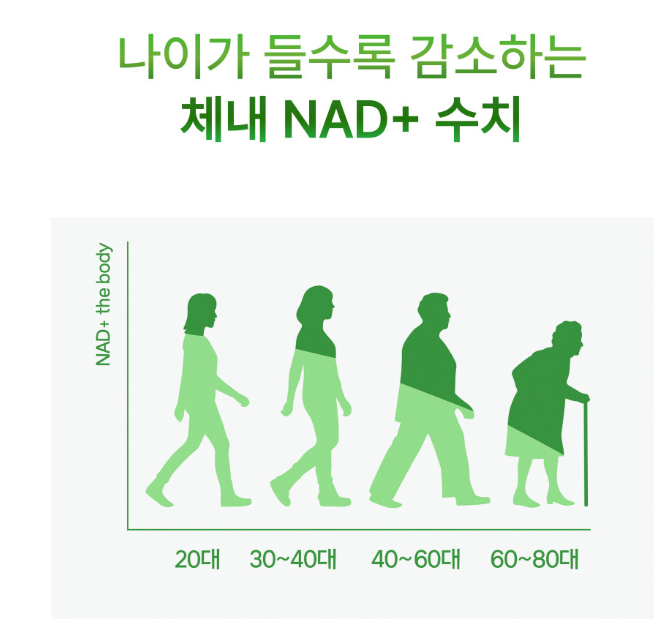 나이가 들수록 감소하는
체내 NAD+ 수치

NAD+ the body

20대 30~40대 40~60대 60~80대